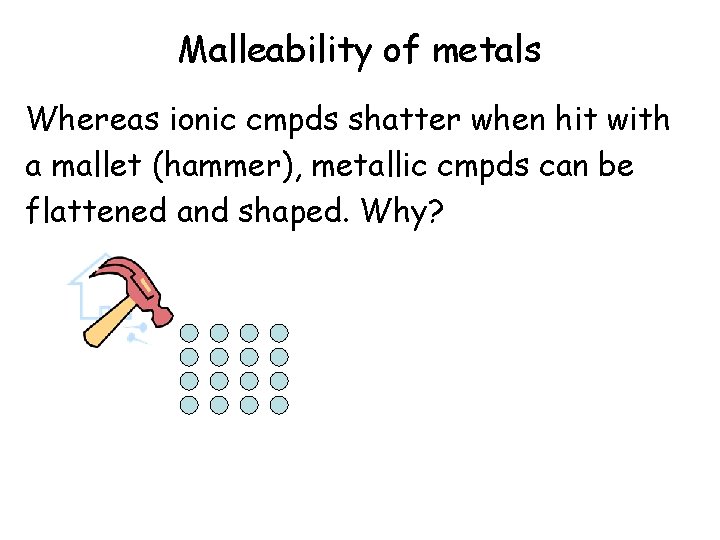 Malleability of metals

Whereas ionic cmpds shatter when hit with a mallet (hammer), metallic cmpds can be flattened and shaped. Why?